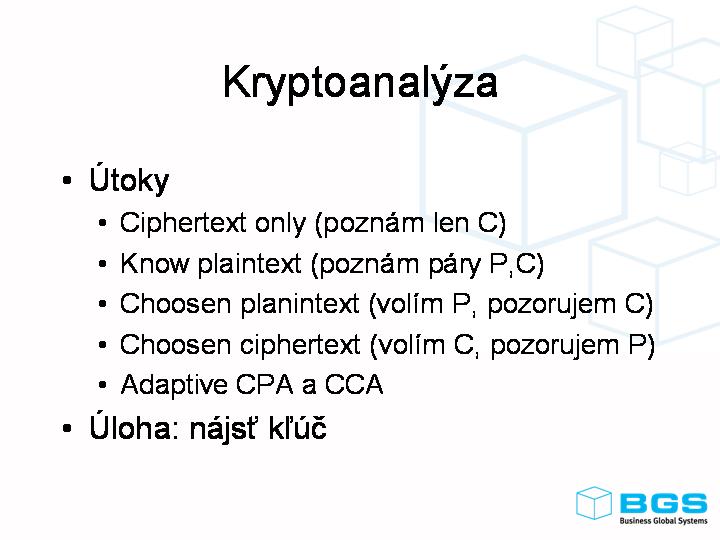 Kryptoanalýza

• Útoky
  • Ciphertext only (poznám len C)
  • Know plaintext (poznám páry P,C)
  • Choosen planintext (volím P, pozorujem C)
  • Choosen ciphertext (volím C, pozorujem P)
  • Adaptive CPA a CCA
• Úloha: nájsť kľúč

BGS
Business Global Systems